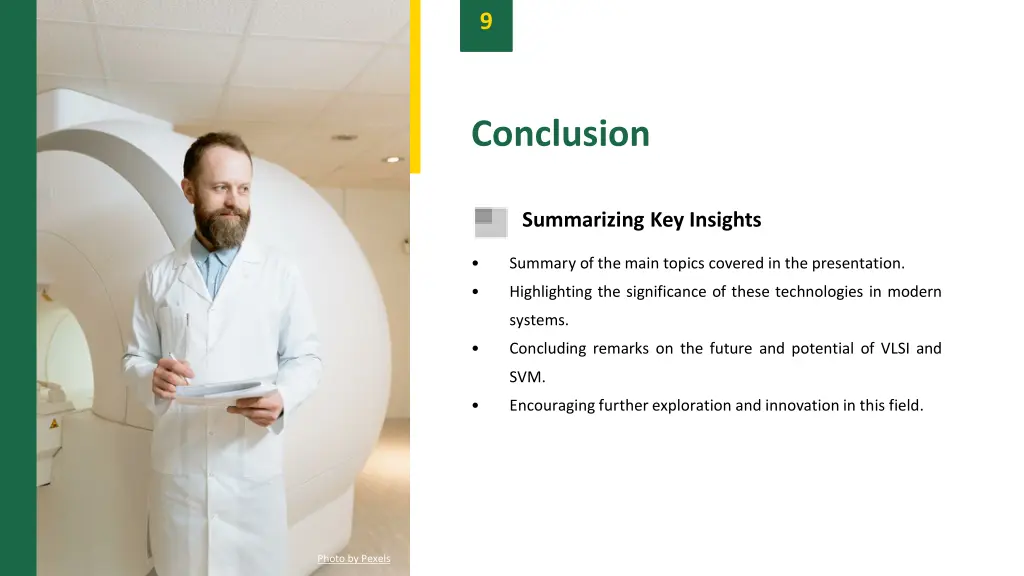 9

Conclusion

Summarizing Key Insights

• Summary of the main topics covered in the presentation.
• Highlighting the significance of these technologies in modern systems.
• Concluding remarks on the future and potential of VLSI and SVM.
• Encouraging further exploration and innovation in this field.

Photo by Pexels